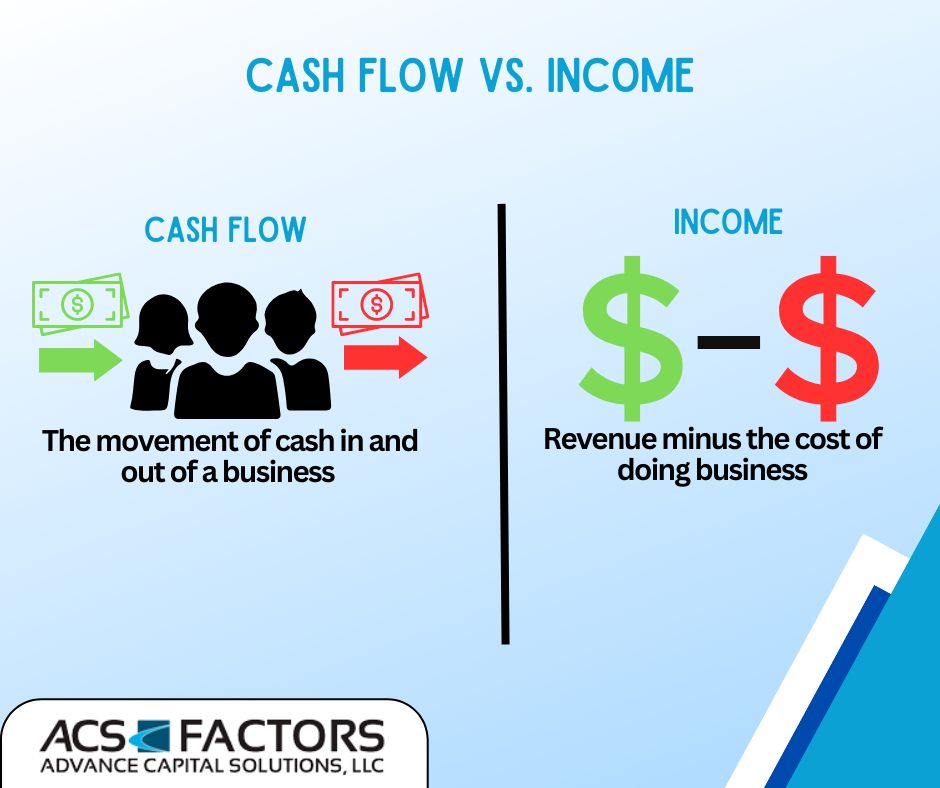 CASH FLOW VS. INCOME

CASH FLOW

$

$

The movement of cash in and out of a business

INCOME

$ – $

Revenue minus the cost of doing business

ACS FACTORS
ADVANCE CAPITAL SOLUTIONS, LLC